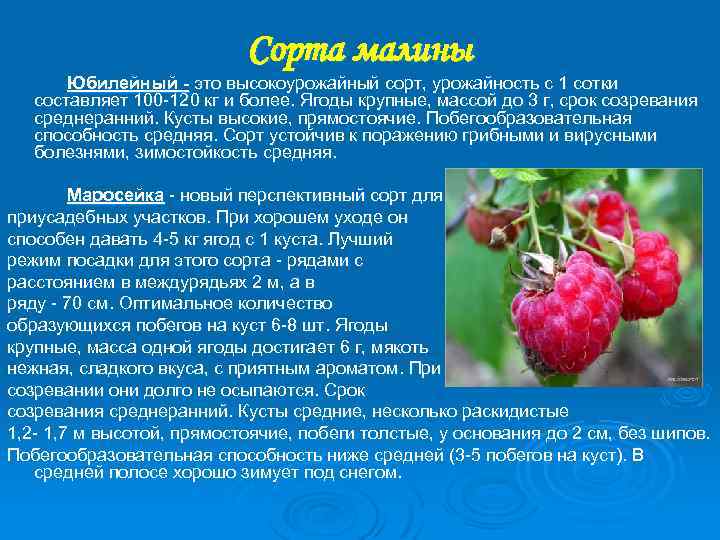 Сорта малины

Юбилейный - это высокоурожайный сорт, урожайность с 1 сотки составляет 100-120 кг и более. Ягоды крупные, массой до 3 г, срок созревания среднеранний. Кусты высокие, прямостоячие. Побегообразовательная способность средняя. Сорт устойчив к поражению грибными и вирусными болезнями, зимостойкость средняя.

Маросейка - новый перспективный сорт для приусадебных участков. При хорошем уходе он способен давать 4-5 кг ягод с 1 куста. Лучший режим посадки для этого сорта - рядами с расстоянием в междурядьях 2 м, а в ряду - 70 см. Оптимальное количество образующихся побегов на куст 6-8 шт. Ягоды крупные, масса одной ягоды достигает 6 г, мякоть нежная, сладкого вкуса, с приятным ароматом. При созревании они долго не осыпаются. Срок созревания среднеранний. Кусты средние, несколько раскидистые 1,2- 1,7 м высотой, прямостоячие, побеги толстые, у основания до 2 см, без шипов. Побегообразовательная способность ниже средней (3-5 побегов на куст). В средней полосе хорошо зимует под снегом.